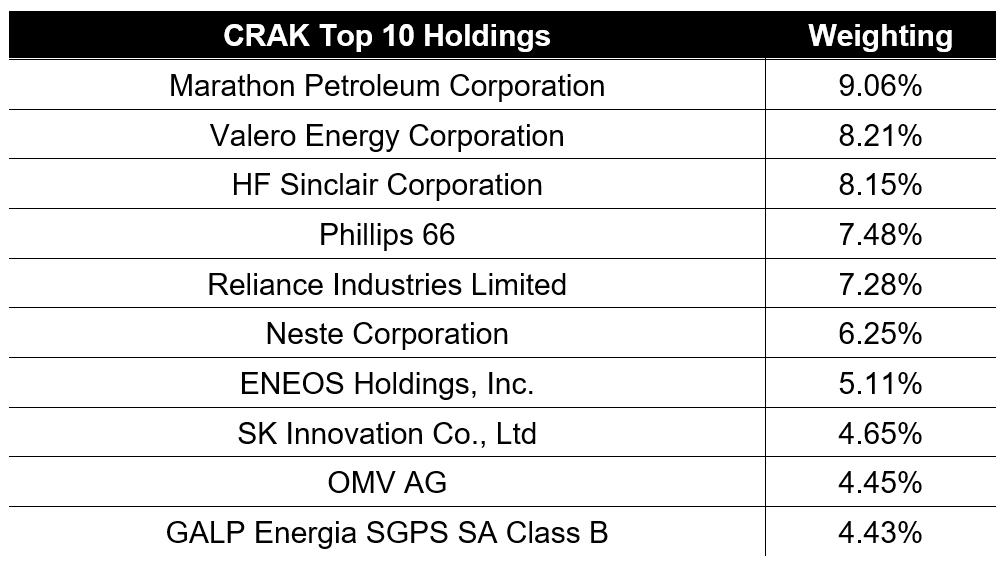 | CRAK Top 10 Holdings | Weighting |
|---|---|
| Marathon Petroleum Corporation | 9.06% |
| Valero Energy Corporation | 8.21% |
| HF Sinclair Corporation | 8.15% |
| Phillips 66 | 7.48% |
| Reliance Industries Limited | 7.28% |
| Neste Corporation | 6.25% |
| ENEOS Holdings, Inc. | 5.11% |
| SK Innovation Co., Ltd | 4.65% |
| OMV AG | 4.45% |
| GALP Energia SGPS SA Class B | 4.43% |